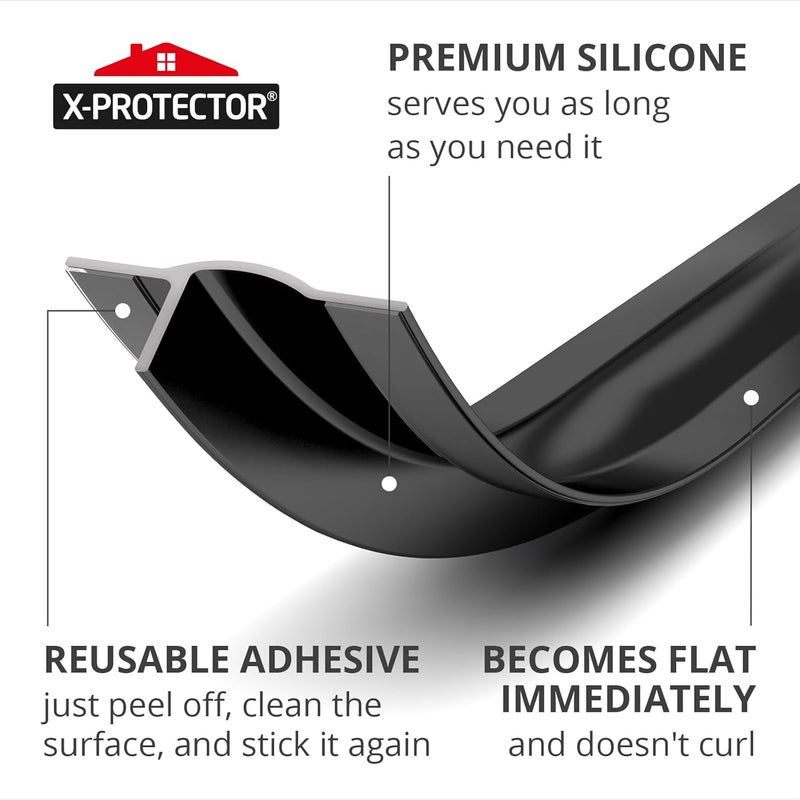 X-PROTECTOR®

PREMIUM SILICONE
serves you as long as you need it

REUSABLE ADHESIVE
just peel off, clean the surface, and stick it again

BECOMES FLAT IMMEDIATELY
and doesn't curl